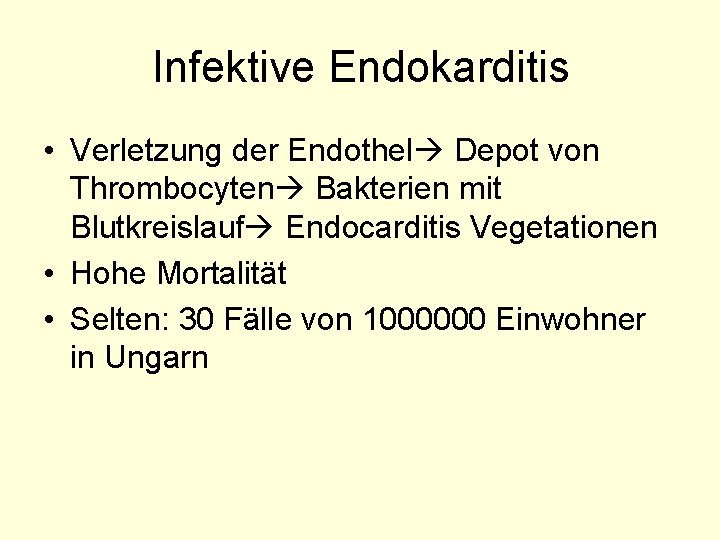 Infektive Endokarditis

• Verletzung der Endothel→ Depot von Thrombocyten→ Bakterien mit Blutkreislauf→ Endocarditis Vegetationen
• Hohe Mortalität
• Selten: 30 Fälle von 1000000 Einwohner in Ungarn